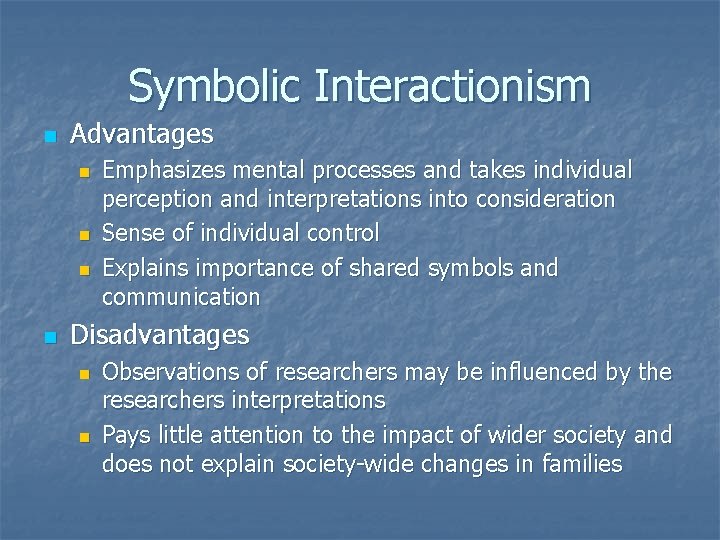 Symbolic Interactionism

- Advantages
  - Emphasizes mental processes and takes individual perception and interpretations into consideration
  - Sense of individual control
  - Explains importance of shared symbols and communication
- Disadvantages
  - Observations of researchers may be influenced by the researchers interpretations
  - Pays little attention to the impact of wider society and does not explain society-wide changes in families